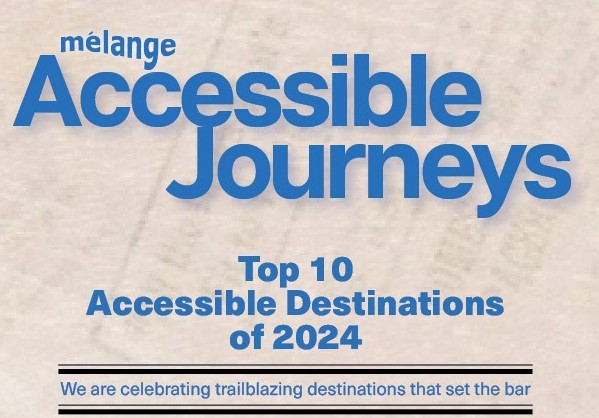 mélange
Accessible Journeys

Top 10
Accessible Destinations
of 2024

We are celebrating trailblazing destinations that set the bar